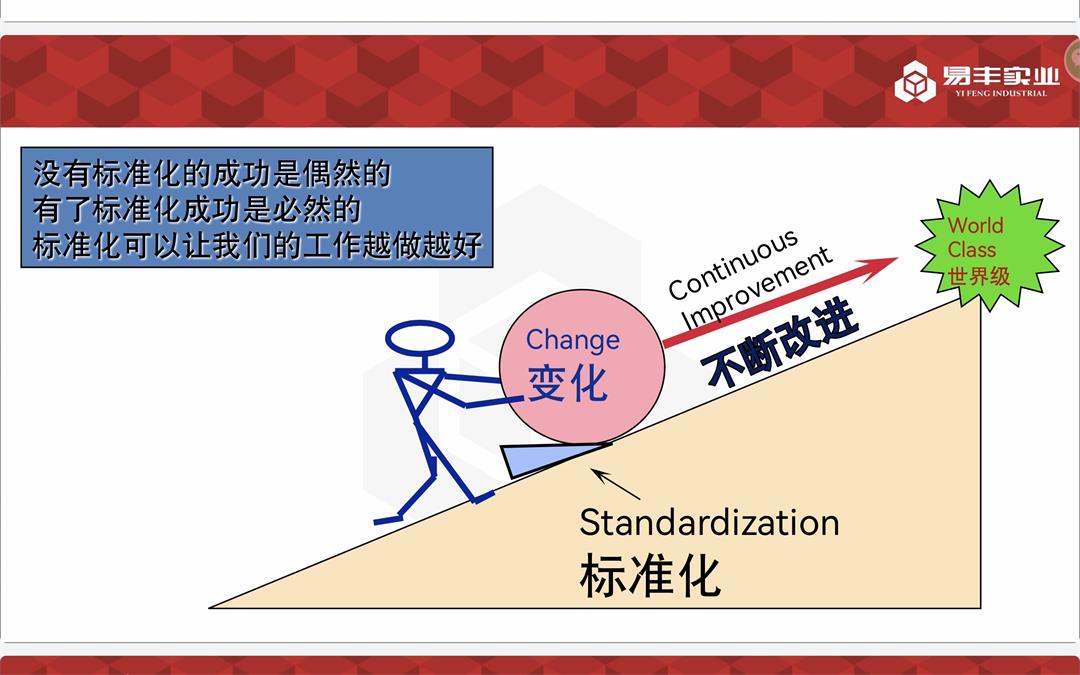 易丰实业
YI FENG INDUSTRIAL

没有标准化的成功是偶然的
有了标准化成功是必然的
标准化可以让我们的工作越做越好

World Class
世界级

Continuous Improvement
不断改进

Change
变化

Standardization
标准化